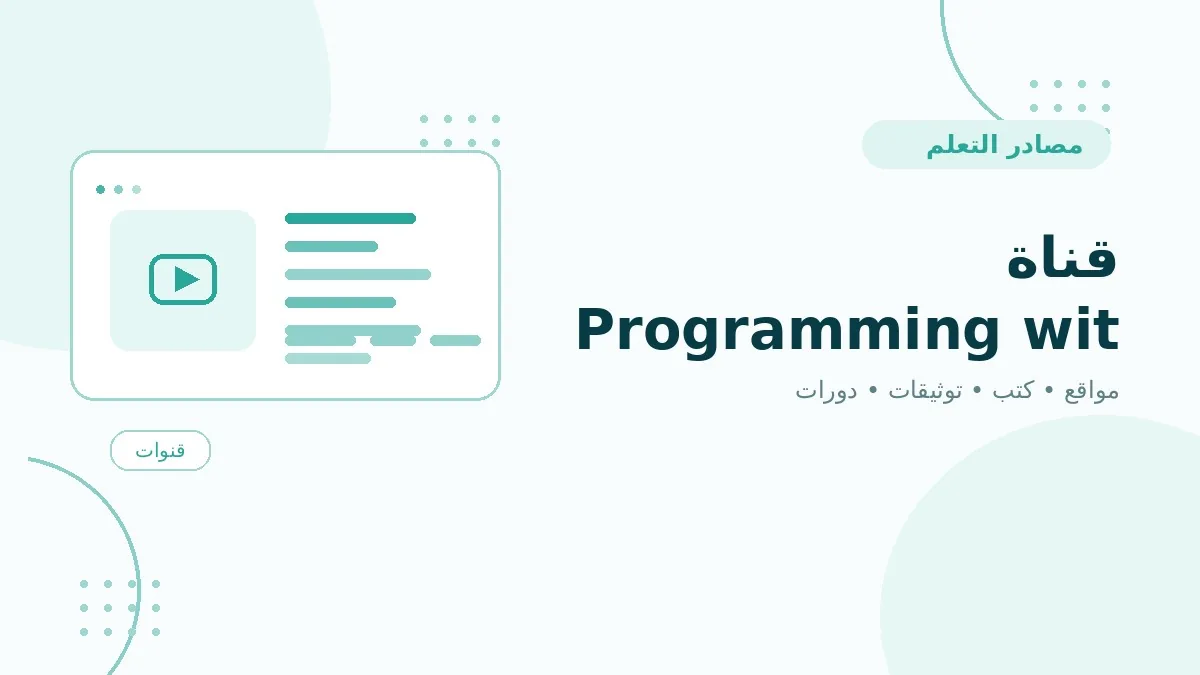 مصادر التعلم

قناة Programming wit

مواقع • كتب • توثيقات • دورات

قنوات